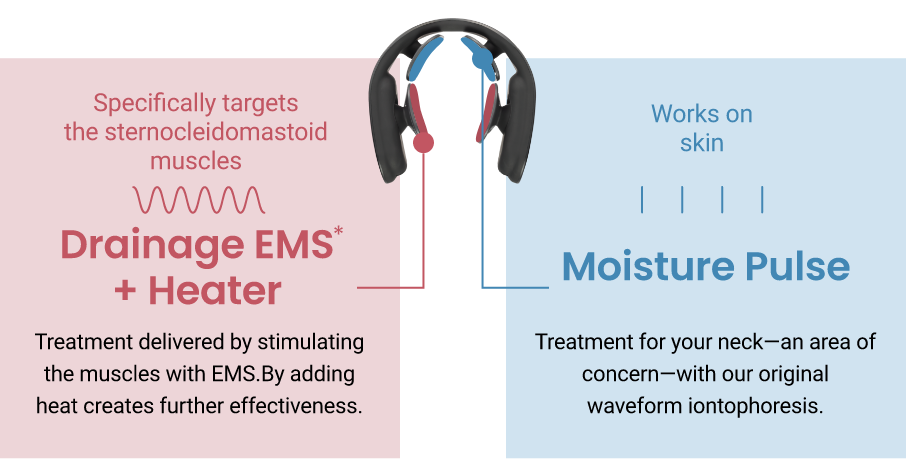 Specifically targets the sternocleidomastoid muscles

Drainage EMS*
+ Heater

Treatment delivered by stimulating the muscles with EMS.By adding heat creates further effectiveness.

Works on skin

Moisture Pulse

Treatment for your neck—an area of concern—with our original waveform iontophoresis.